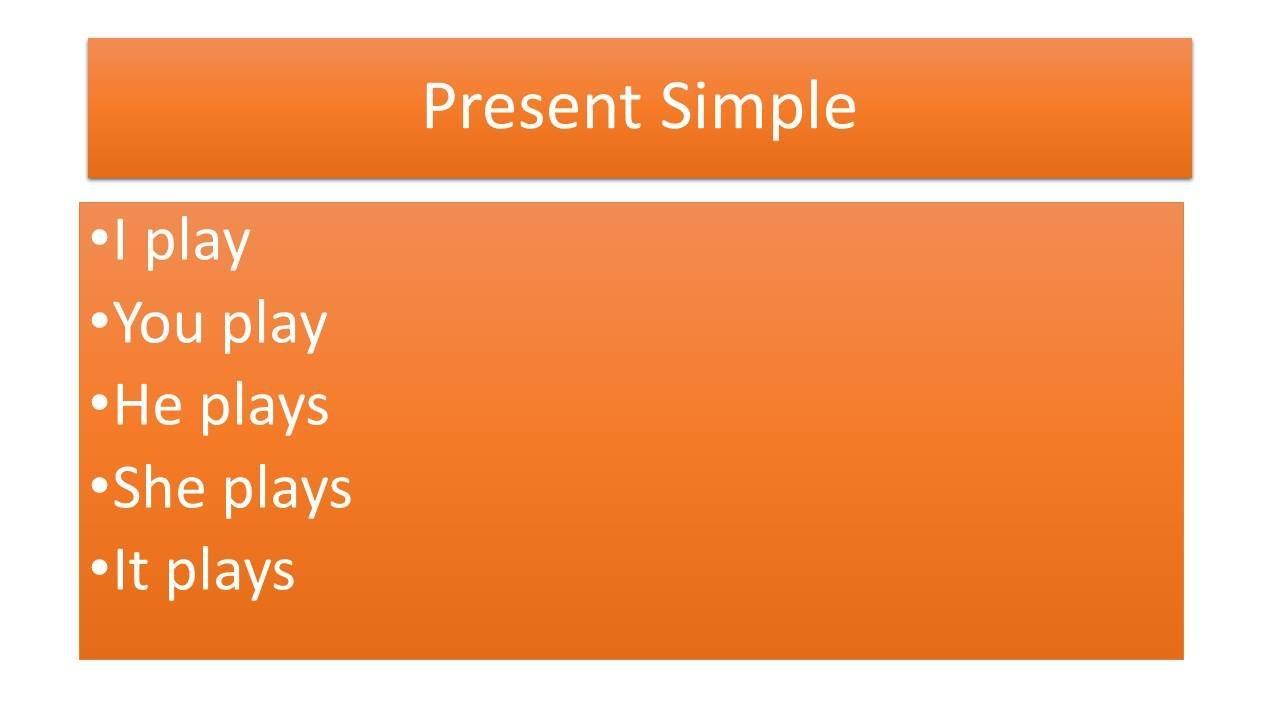 Present Simple

•I play
•You play
•He plays
•She plays
•It plays